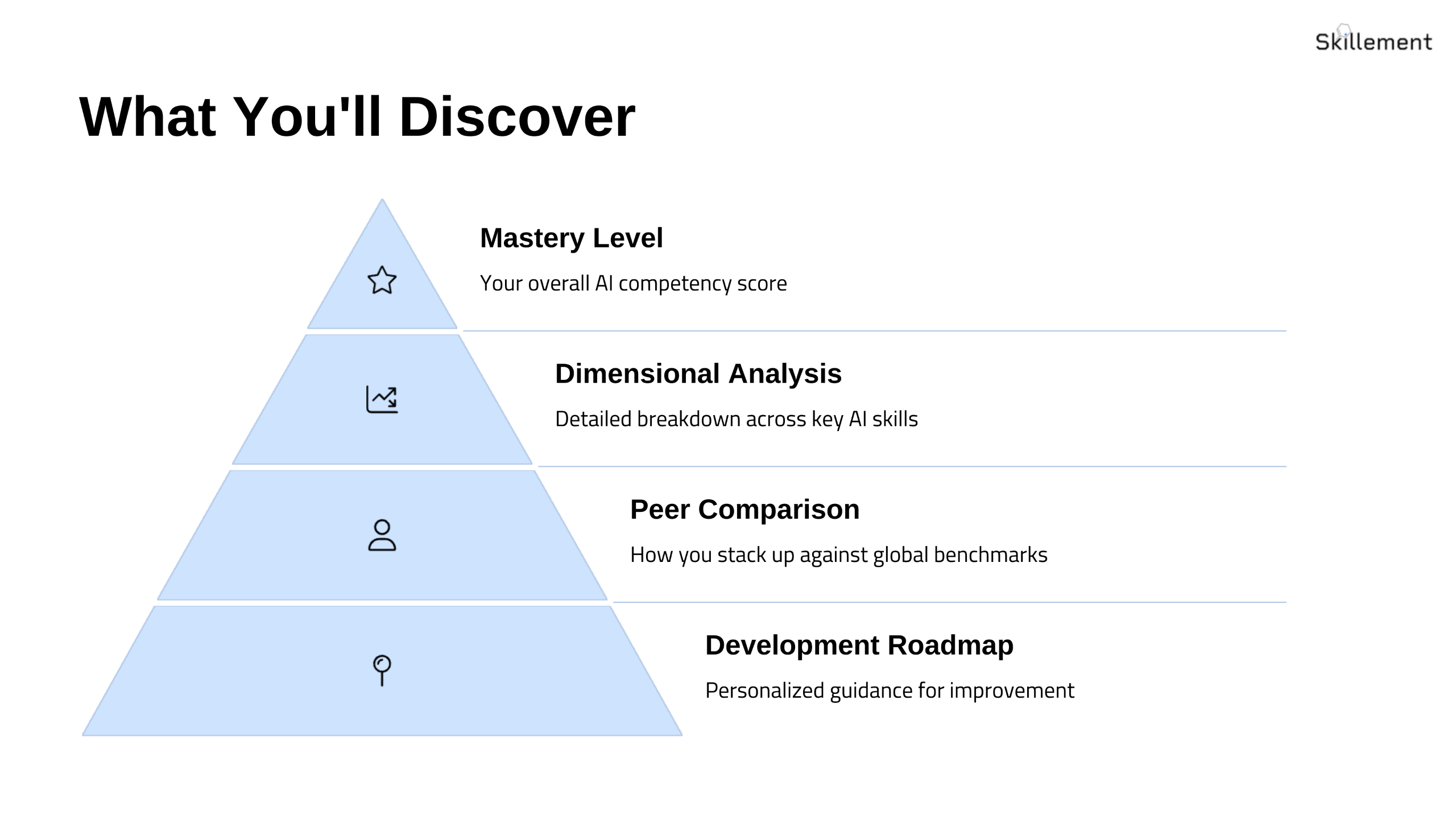 Skillement

What You'll Discover

Mastery Level

Your overall AI competency score

Dimensional Analysis

Detailed breakdown across key AI skills

Peer Comparison

How you stack up against global benchmarks

Development Roadmap

Personalized guidance for improvement